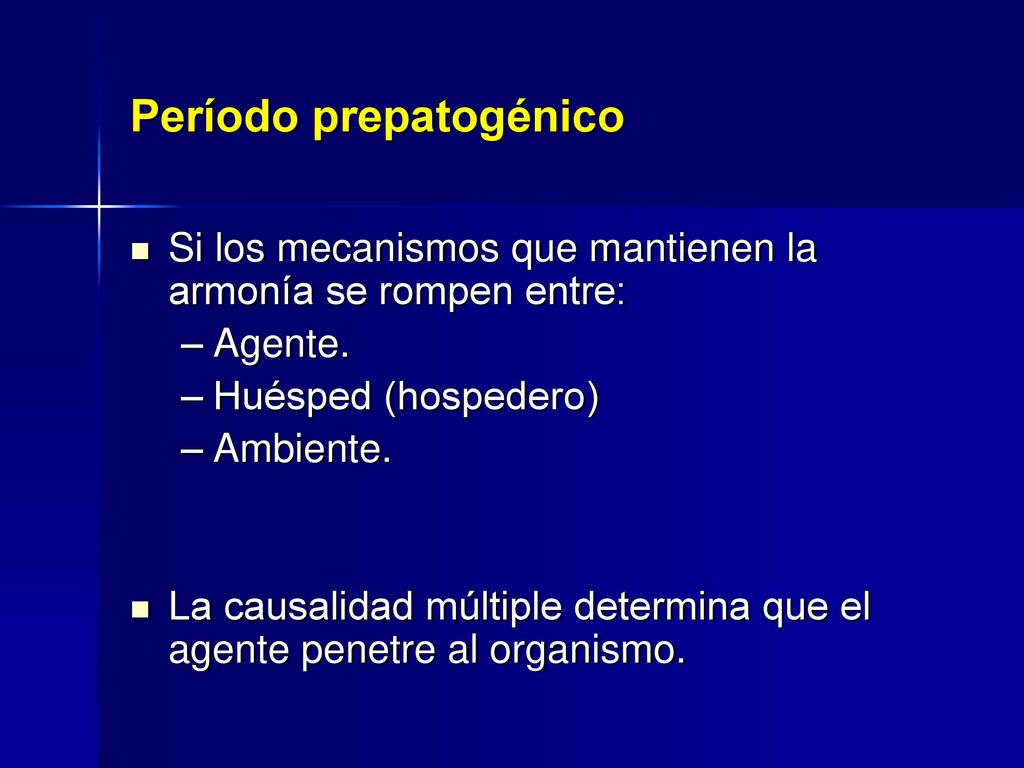 Período prepatogénico

Si los mecanismos que mantienen la armonía se rompen entre:
– Agente.
– Huésped (hospedero)
– Ambiente.

La causalidad múltiple determina que el agente penetre al organismo.